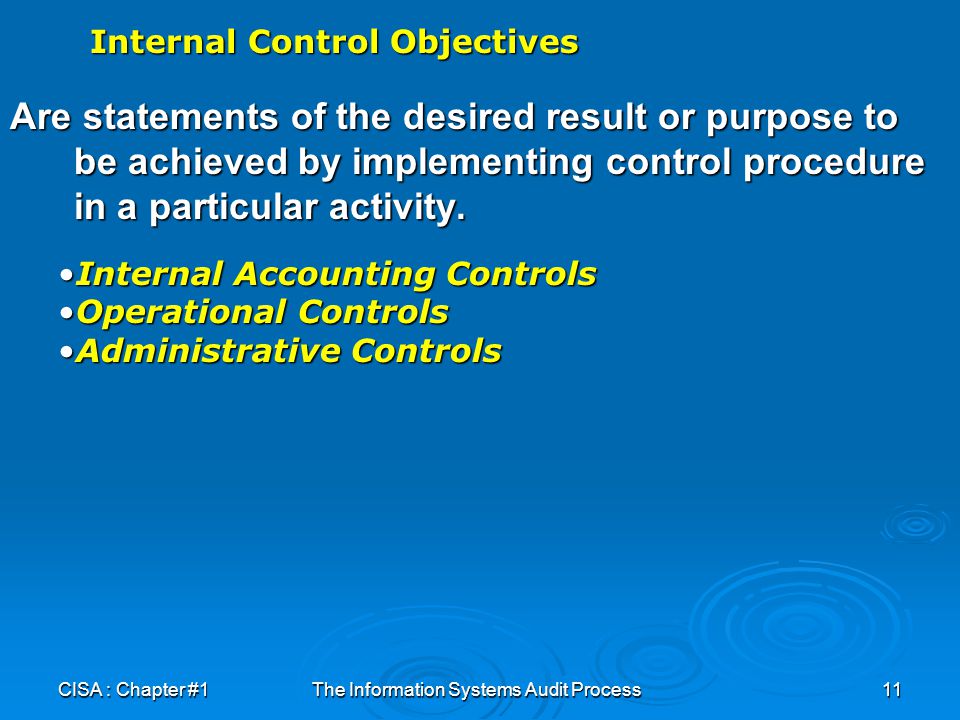 Internal Control Objectives

Are statements of the desired result or purpose to be achieved by implementing control procedure in a particular activity.

•Internal Accounting Controls
•Operational Controls
•Administrative Controls

CISA : Chapter #1 The Information Systems Audit Process 11